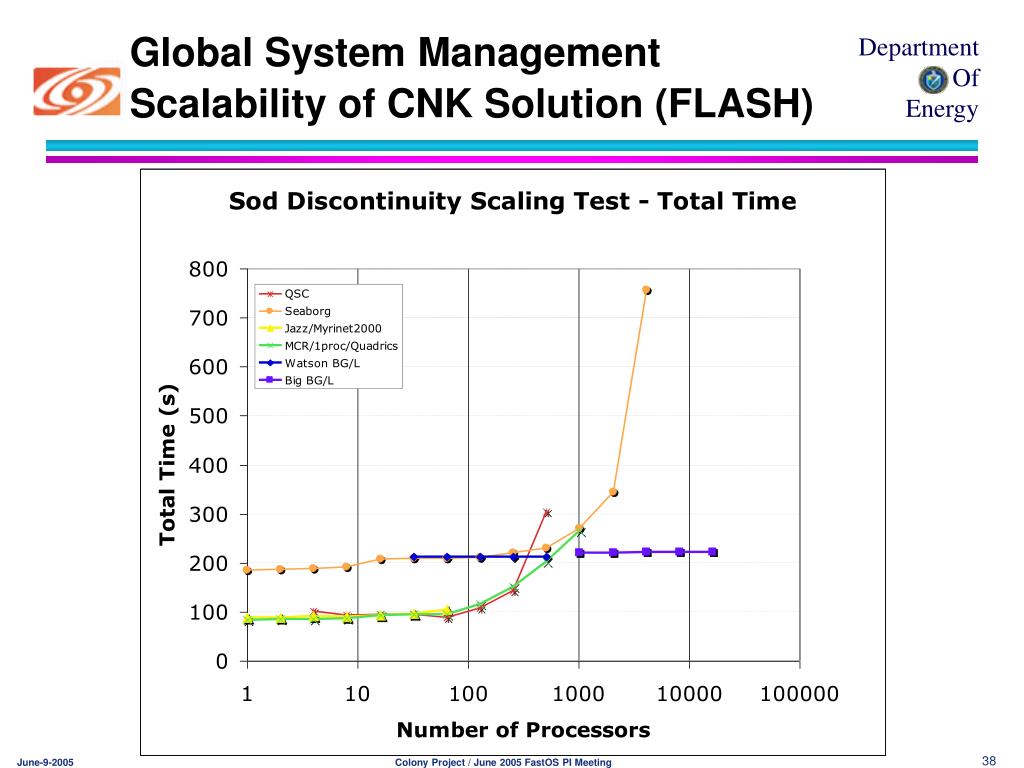 Global System Management
Scalability of CNK Solution (FLASH)

Department Of Energy

Sod Discontinuity Scaling Test - Total Time

QSC
Seaborg
Jazz/Myrinet2000
MCR/1proc/Quadrics
Watson BG/L
Big BG/L

Total Time (s)

800
700
600
500
400
300
200
100
0

1
10
100
1000
10000
100000

Number of Processors

June-9-2005

Colony Project / June 2005 FastOS PI Meeting

38